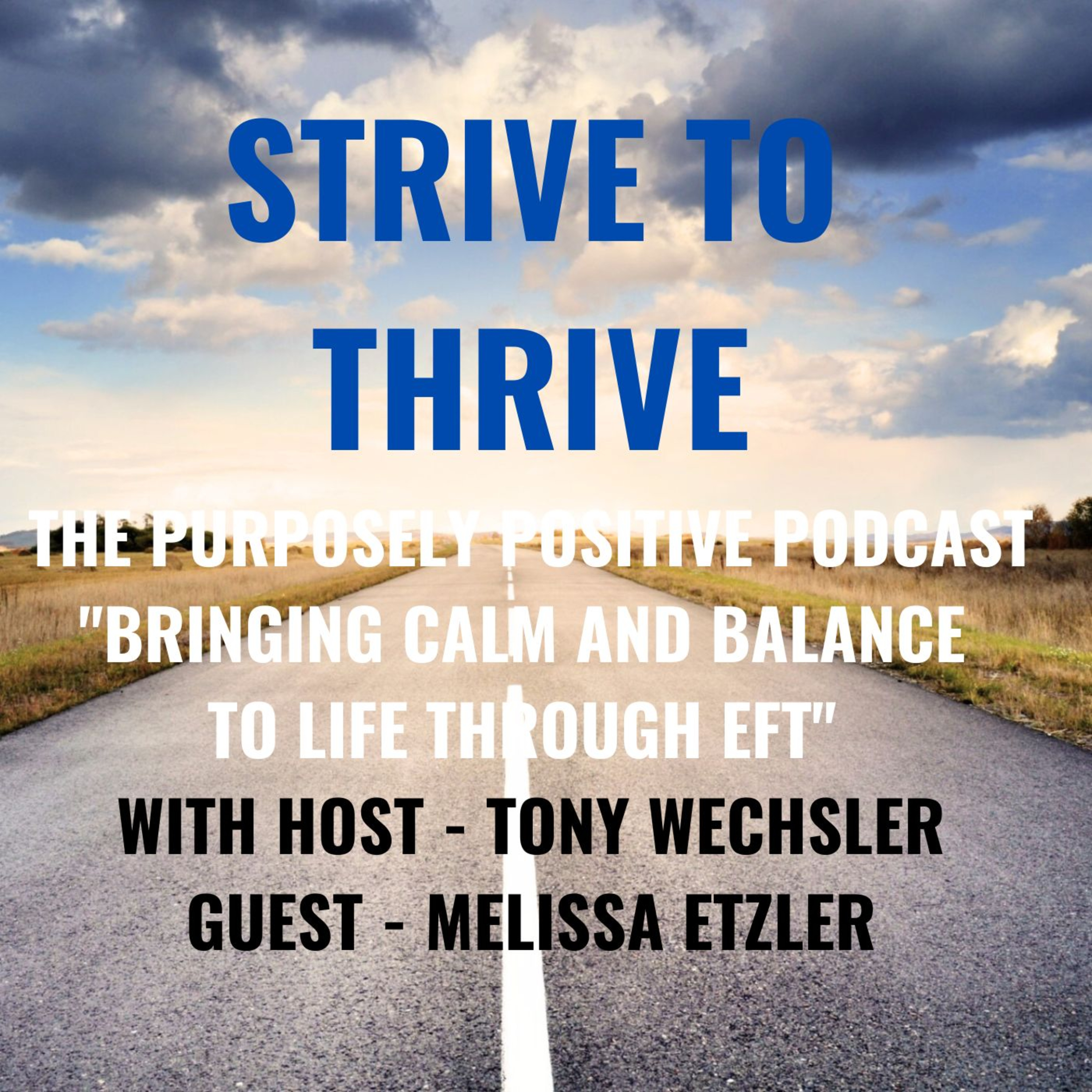 STRIVE TO THRIVE

THE PURPOSELY POSITIVE PODCAST
"BRINGING CALM AND BALANCE TO LIFE THROUGH EFT"
WITH HOST - TONY WECHSLER
GUEST - MELISSA ETZLER